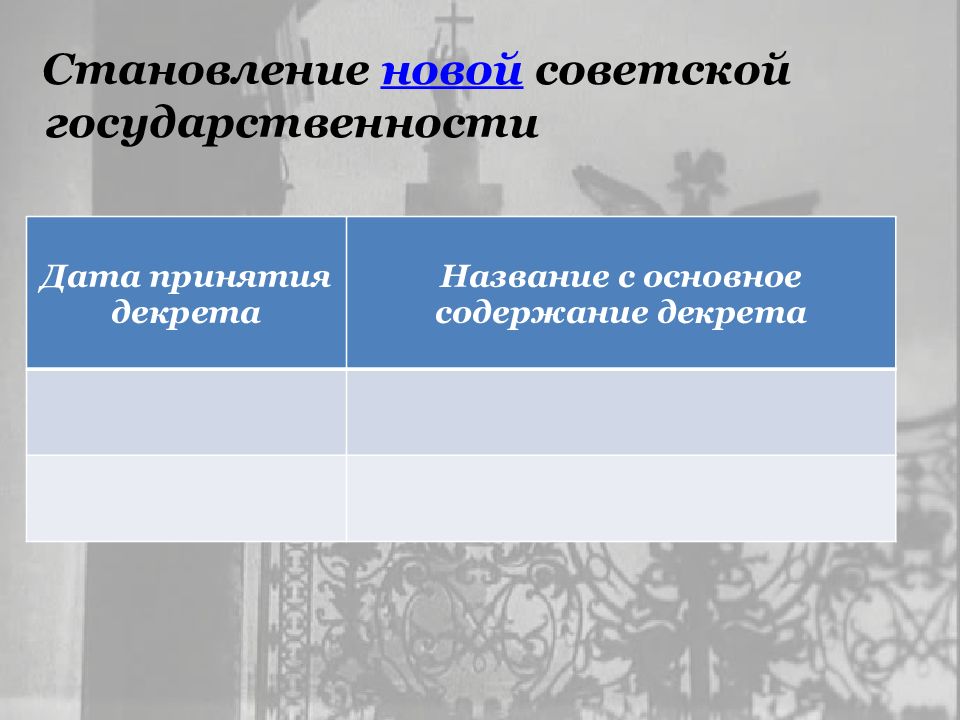 Становление новой советской государственности

| Дата принятия декрета | Название с основное содержание декрета |
|---|---|
| | |
| | |